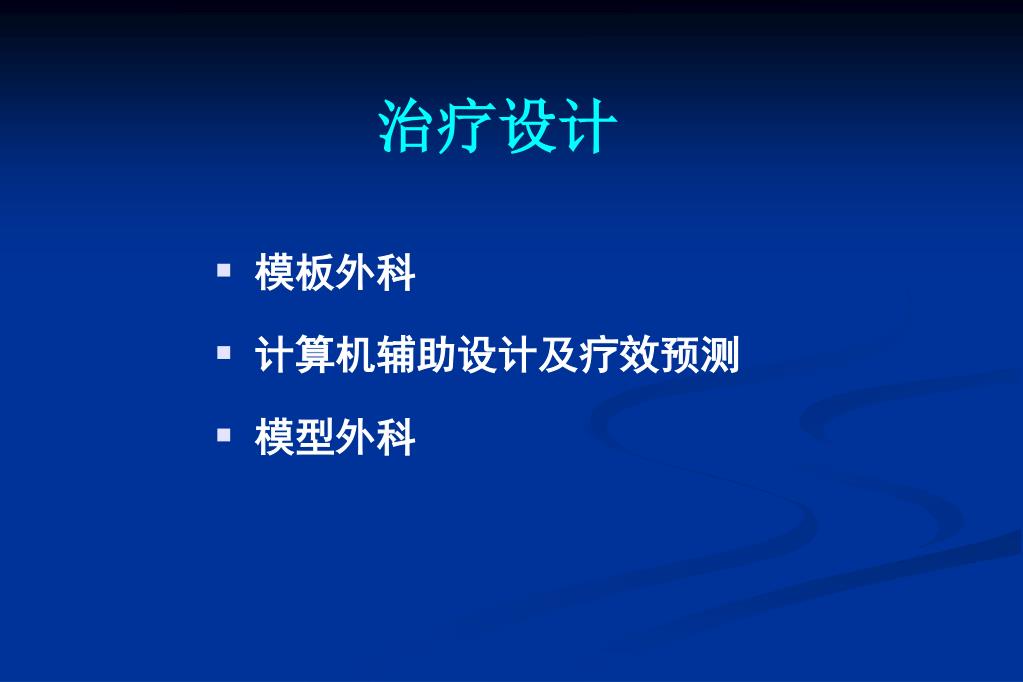 治疗设计

▪ 模板外科
▪ 计算机辅助设计及疗效预测
▪ 模型外科